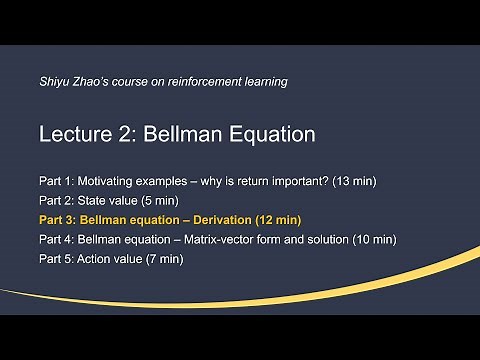 Shiyu Zhao's course on reinforcement learning

Lecture 2: Bellman Equation

Part 1: Motivating examples – why is return important? (13 min)
Part 2: State value (5 min)
Part 3: Bellman equation – Derivation (12 min)
Part 4: Bellman equation – Matrix-vector form and solution (10 min)
Part 5: Action value (7 min)